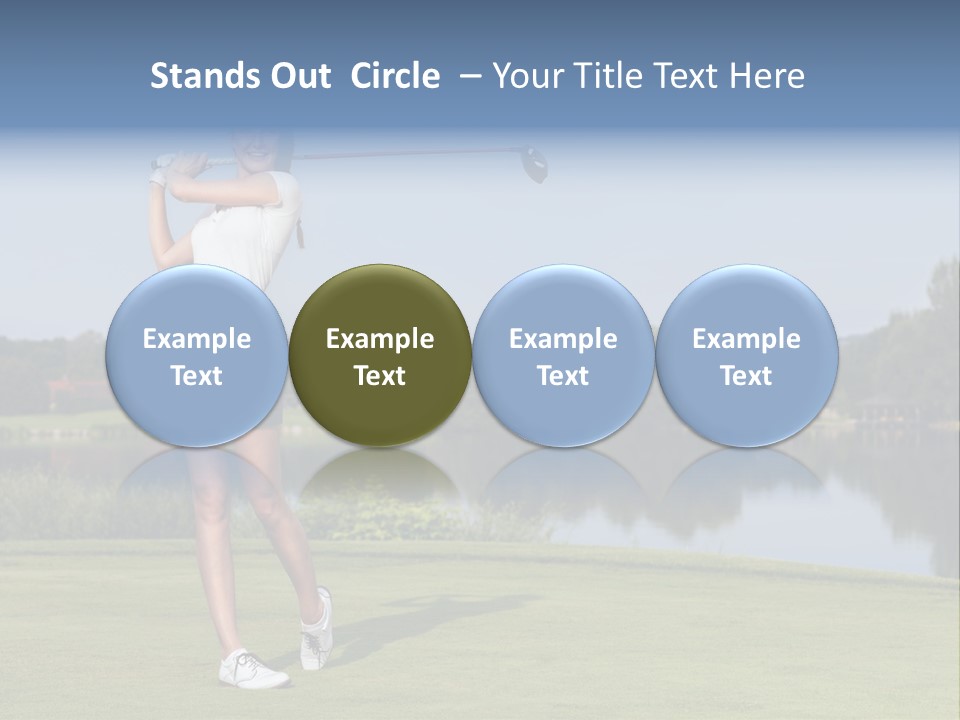 Stands Out Circle – Your Title Text Here

Example Text

Example Text

Example Text

Example Text